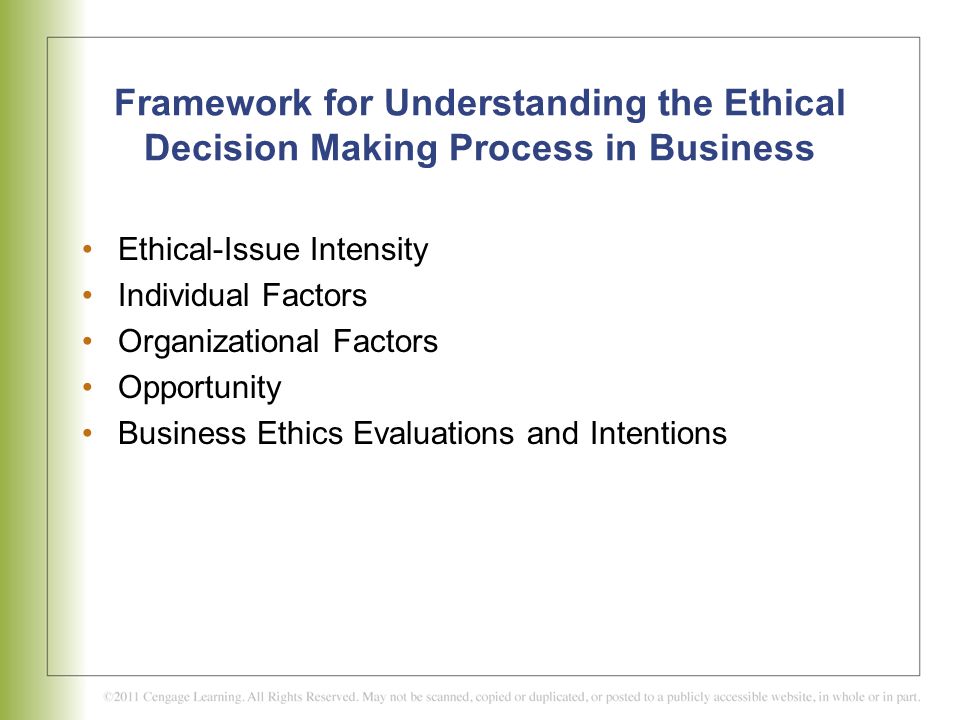 Framework for Understanding the Ethical Decision Making Process in Business

• Ethical-Issue Intensity
• Individual Factors
• Organizational Factors
• Opportunity
• Business Ethics Evaluations and Intentions

©2011 Cengage Learning. All Rights Reserved. May not be scanned, copied or duplicated, or posted to a publicly accessible website, in whole or in part.